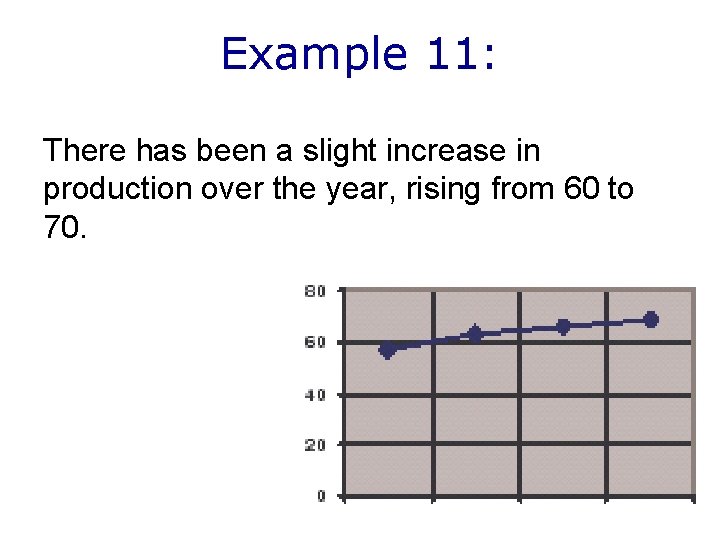 Example 11:

There has been a slight increase in production over the year, rising from 60 to 70.

80
60
40
20
0